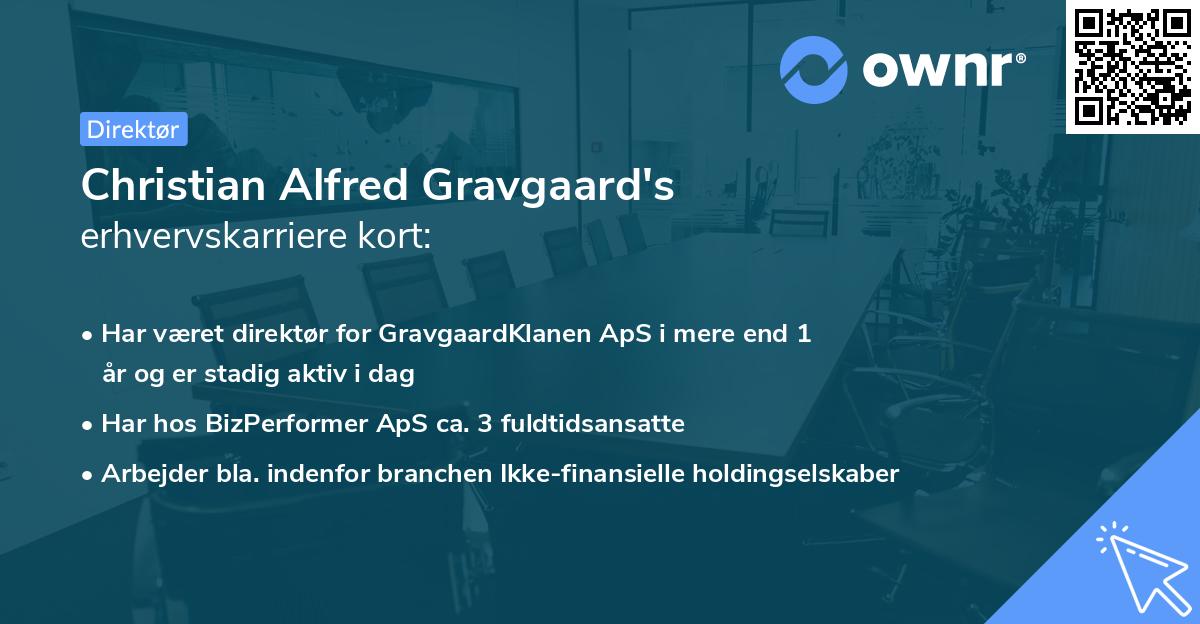 ownr®

Direktør

Christian Alfred Gravgaard's
erhvervskarriere kort:

• Har været direktør for GravgaardKlanen ApS i mere end 1 år og er stadig aktiv i dag

• Har hos BizPerformer ApS ca. 3 fuldtidsansatte

• Arbejder bla. indenfor branchen Ikke-finansielle holdingselskaber